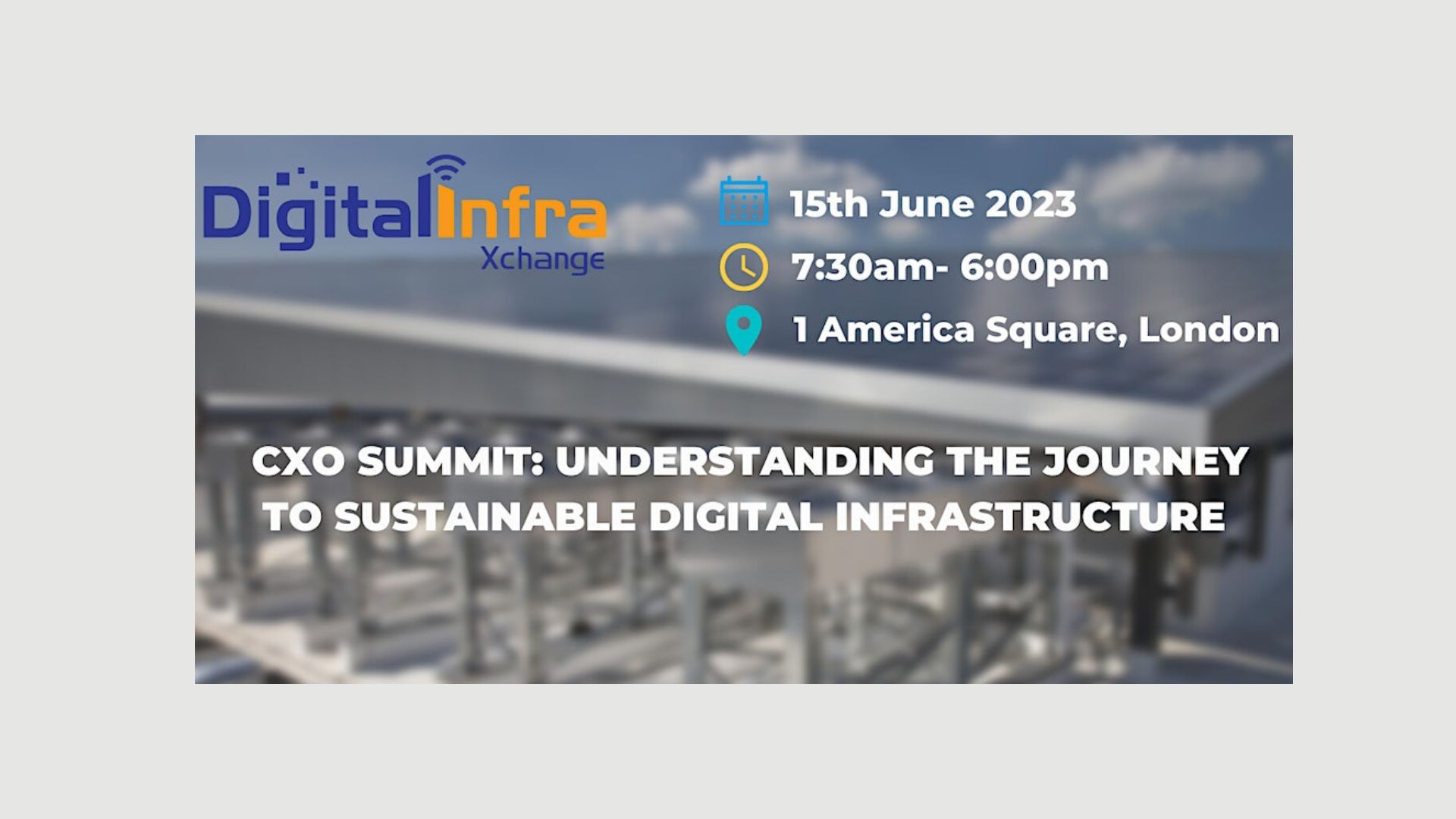 DigitalInfra
Xchange

15th June 2023

7:30am- 6:00pm

1 America Square, London

CXO SUMMIT: UNDERSTANDING THE JOURNEY TO SUSTAINABLE DIGITAL INFRASTRUCTURE